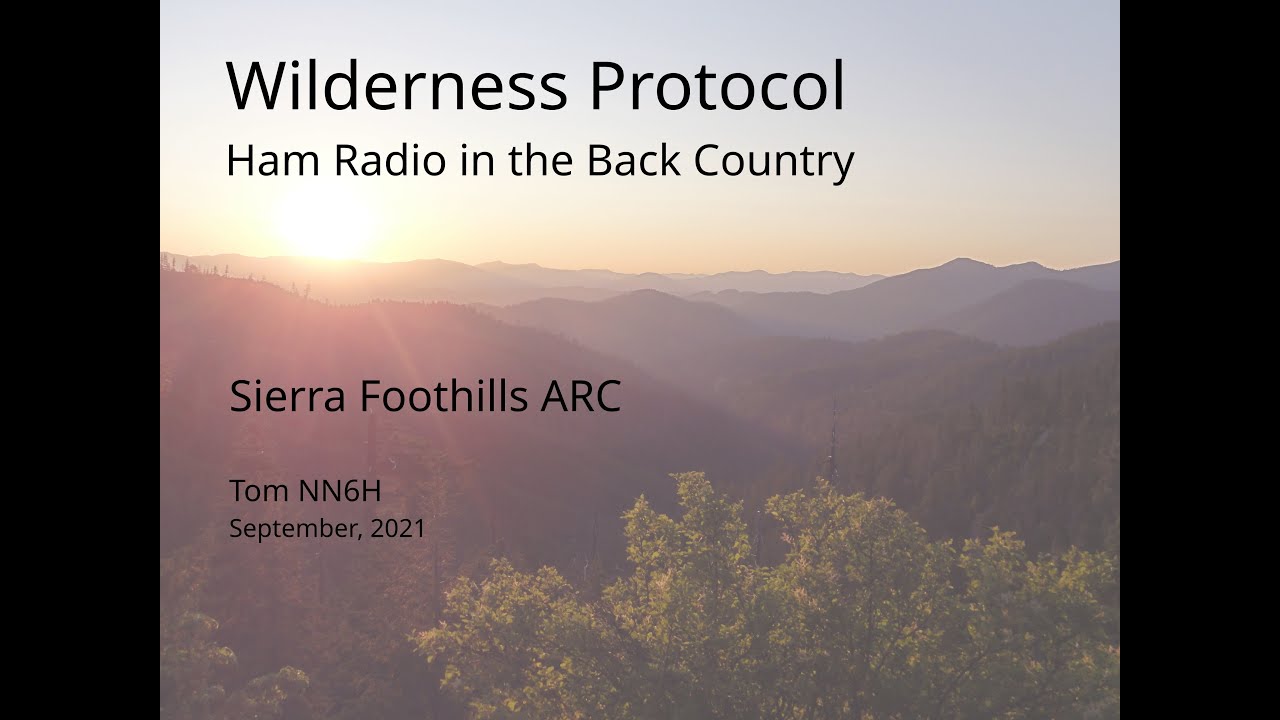 Wilderness Protocol
Ham Radio in the Back Country

Sierra Foothills ARC

Tom NN6H
September, 2021